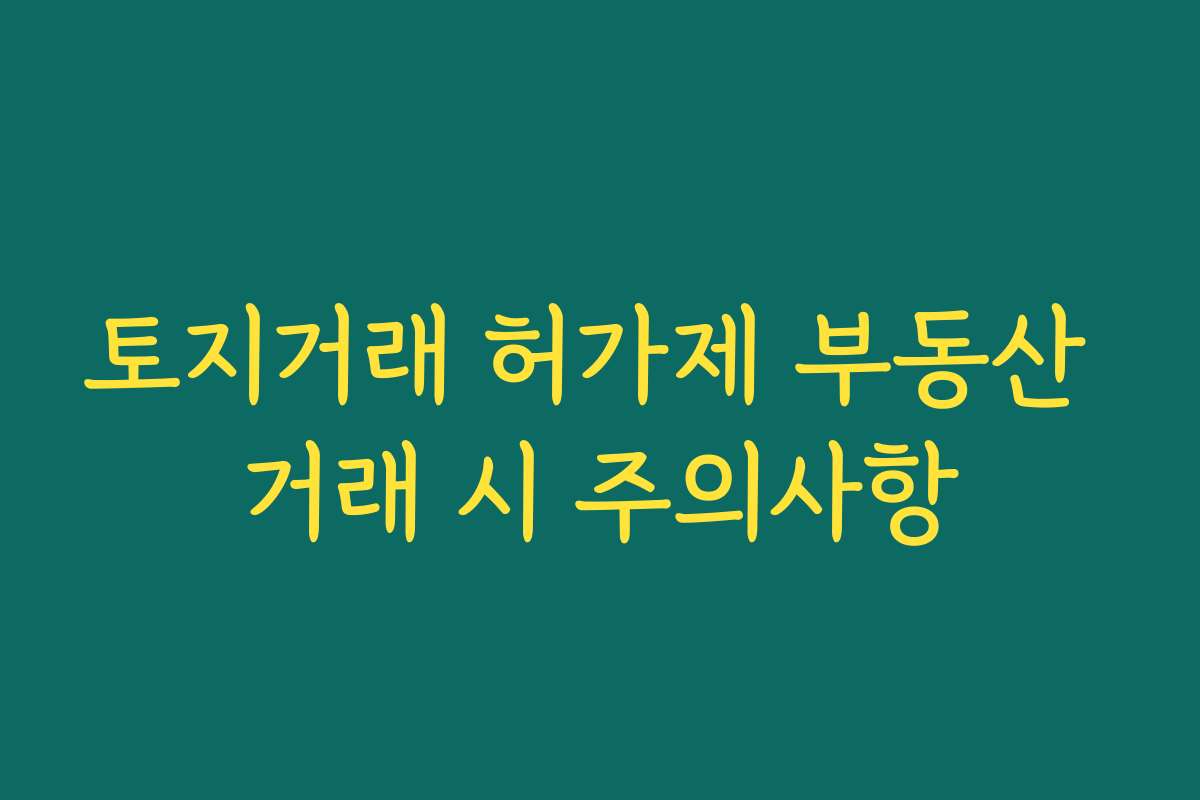 토지거래 허가제 부동산 거래 시 주의사항